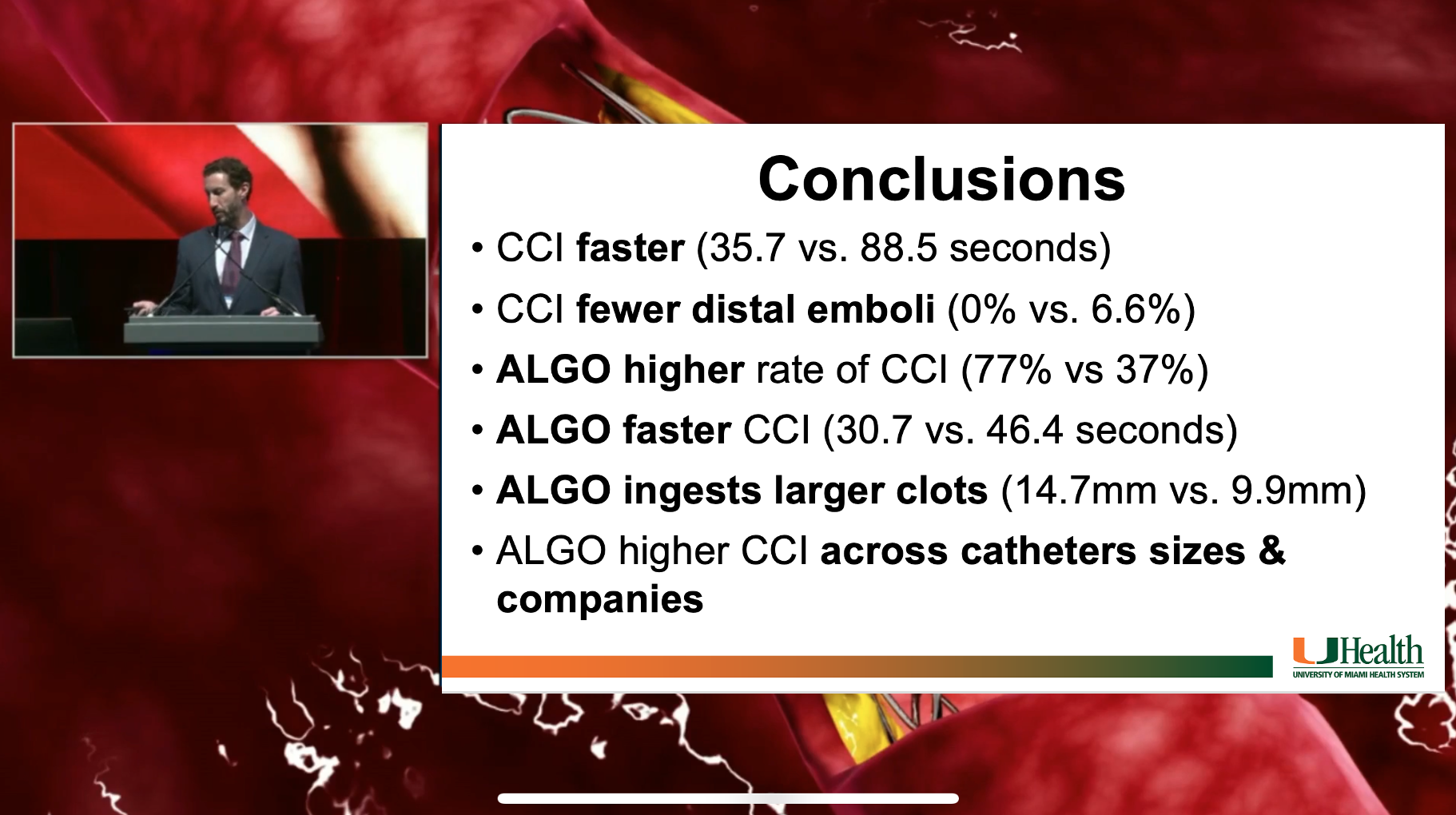 Conclusions

• CCI faster (35.7 vs. 88.5 seconds)
• CCI fewer distal emboli (0% vs. 6.6%)
• ALGO higher rate of CCI (77% vs 37%)
• ALGO faster CCI (30.7 vs. 46.4 seconds)
• ALGO ingests larger clots (14.7mm vs. 9.9mm)
• ALGO higher CCI across catheters sizes & companies

UHealth
UNIVERSITY OF MIAMI HEALTH SYSTEM